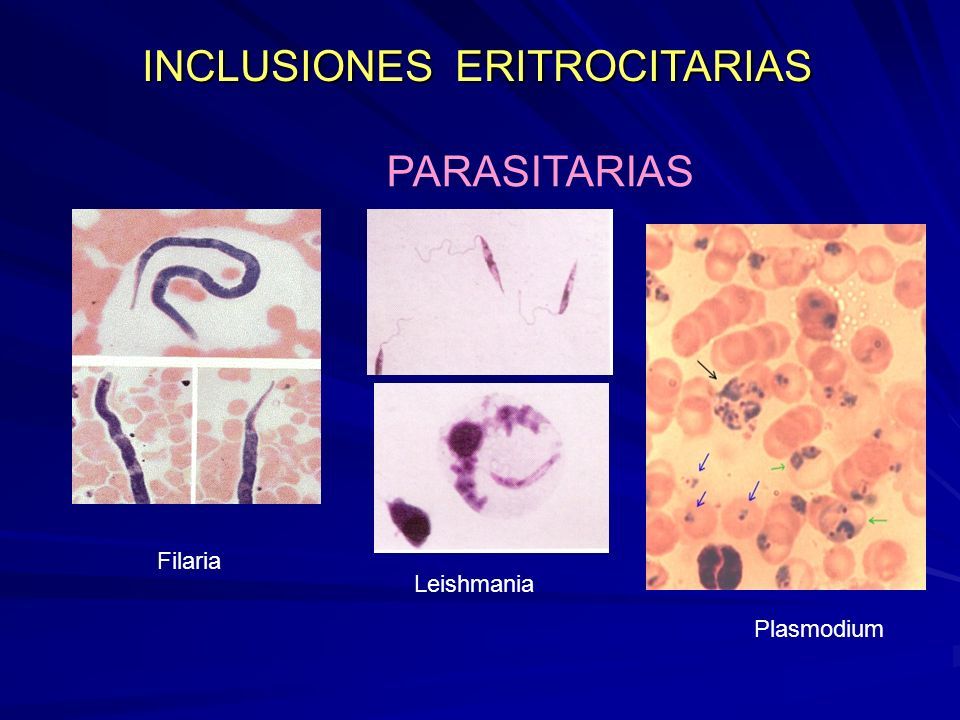 INCLUSIONES ERITROCITARIAS

PARASITARIAS

Filaria

Leishmania

Plasmodium